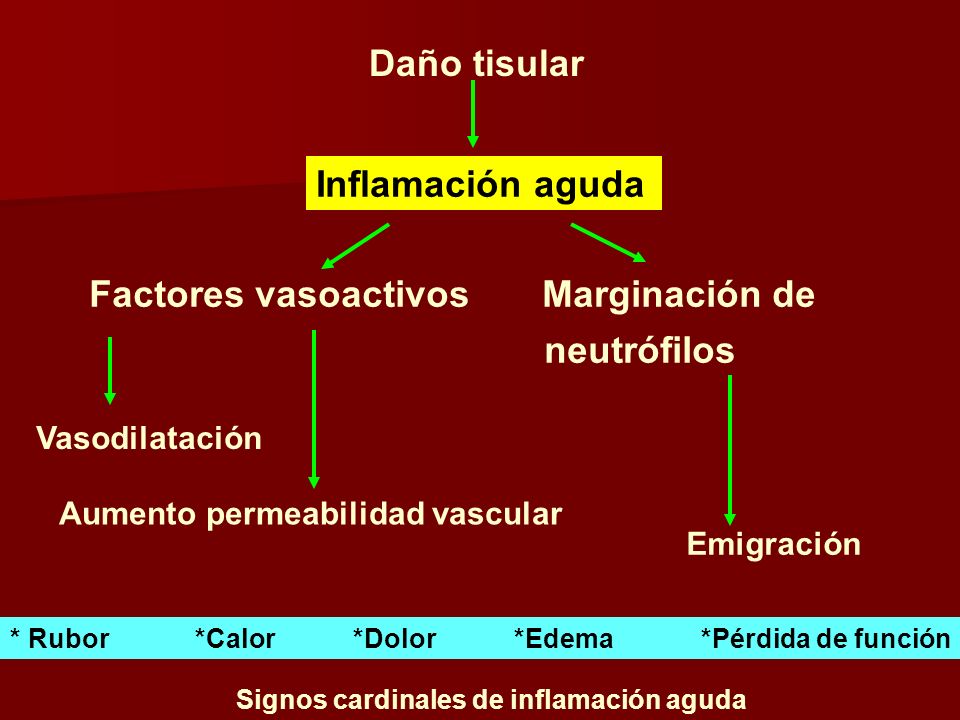 Daño tisular

Inflamación aguda

Factores vasoactivos

Marginación de neutrófilos

Vasodilatación

Aumento permeabilidad vascular

Emigración

* Rubor *Calor *Dolor *Edema *Pérdida de función

Signos cardinales de inflamación aguda